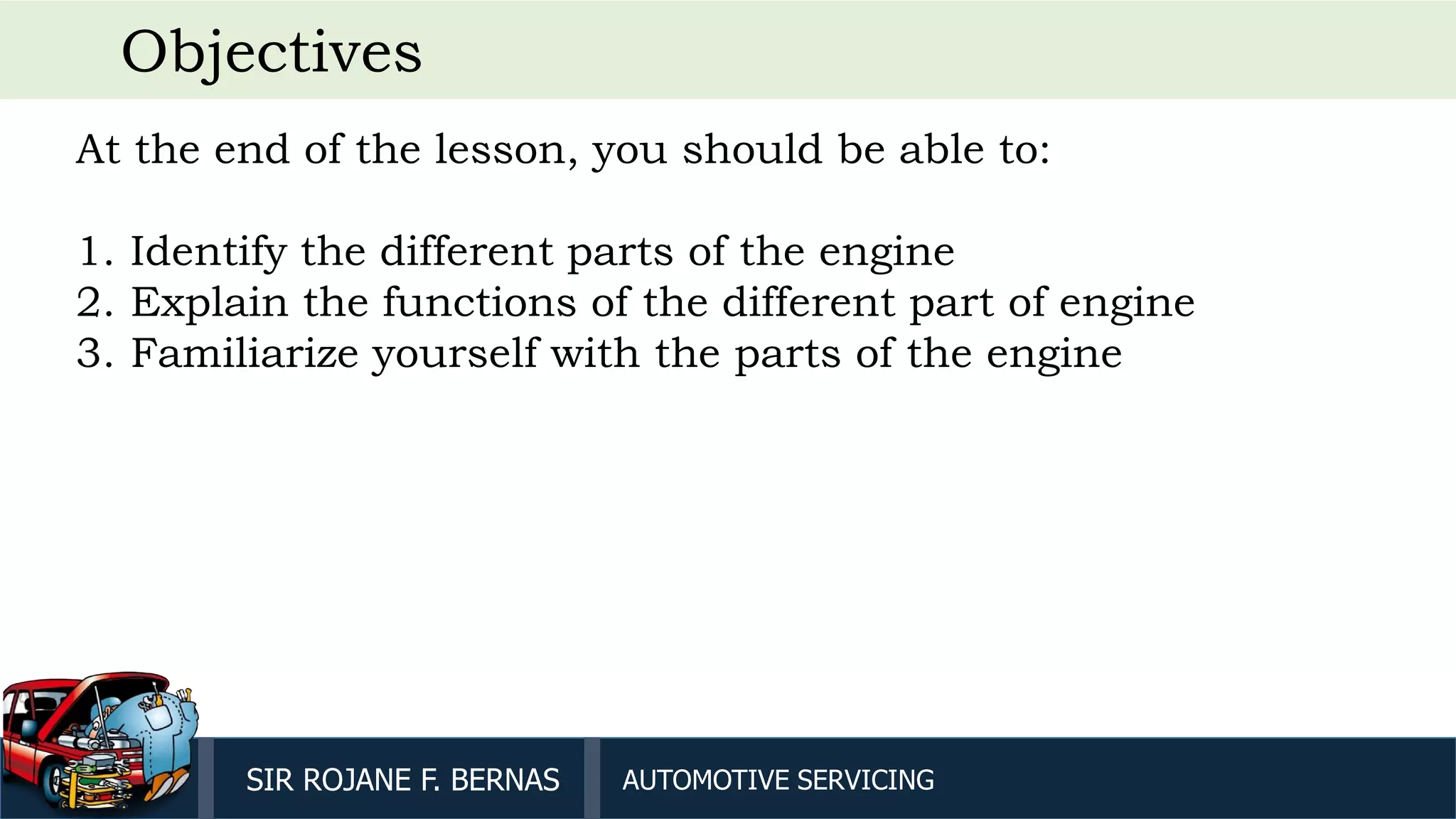 Objectives

At the end of the lesson, you should be able to:

1. Identify the different parts of the engine
2. Explain the functions of the different part of engine
3. Familiarize yourself with the parts of the engine

SIR ROJANE F. BERNAS

AUTOMOTIVE SERVICING